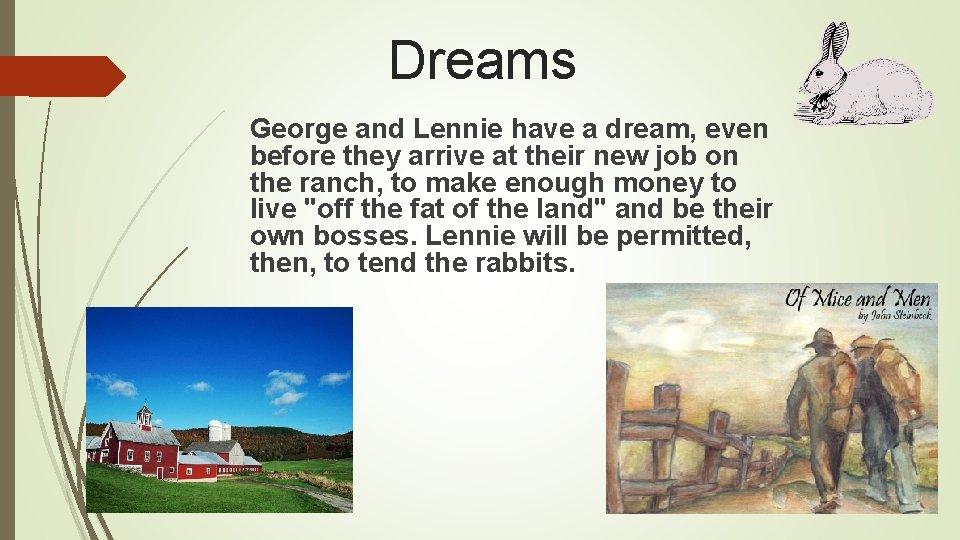 Dreams

George and Lennie have a dream, even before they arrive at their new job on the ranch, to make enough money to live "off the fat of the land" and be their own bosses. Lennie will be permitted, then, to tend the rabbits.

Of Mice and Men
by John Steinbeck